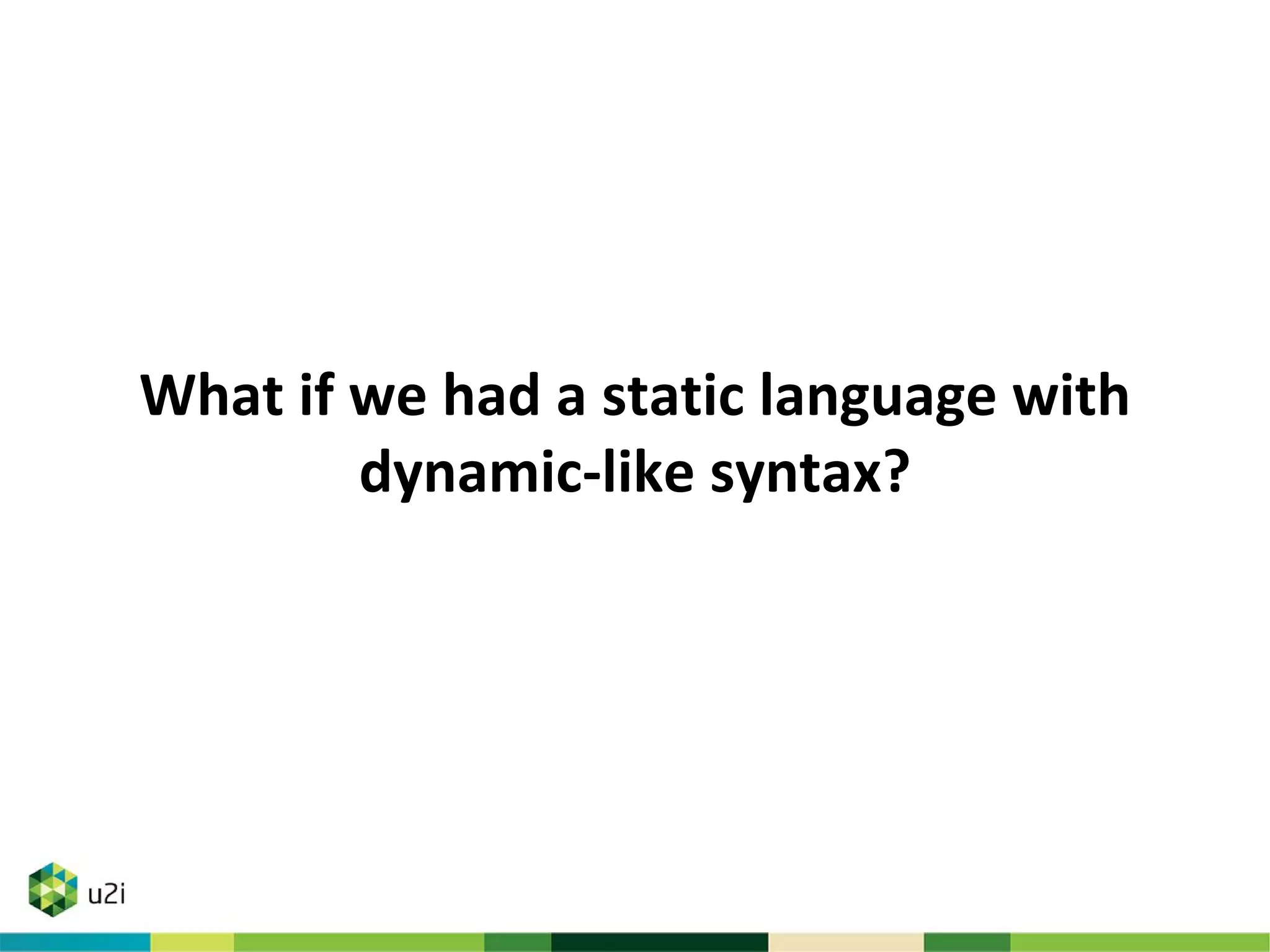 What if we had a static language with dynamic-like syntax?

u2i